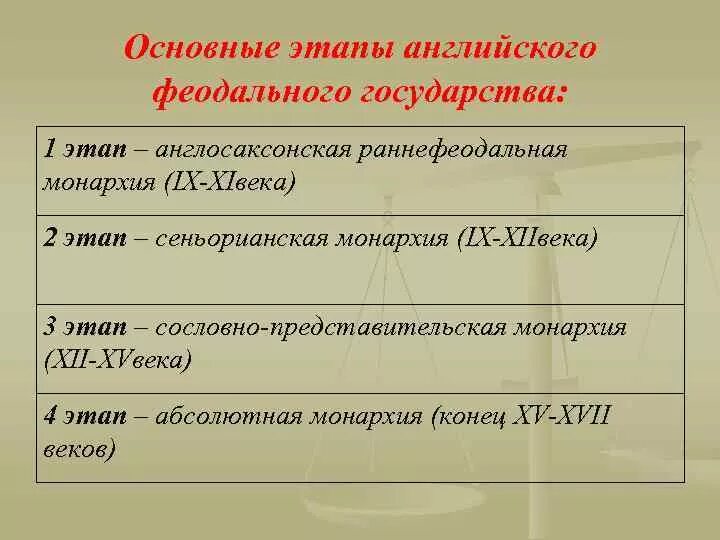 Основные этапы английского феодального государства:

| 1 этап – англосаксонская раннефеодальная монархия (IX-XIвека) |
|---|
| 2 этап – сеньорианская монархия (IX-XIIвека) |
| 3 этап – сословно-представительская монархия (XII-XVвека) |
| 4 этап – абсолютная монархия (конец XV-XVII веков) |